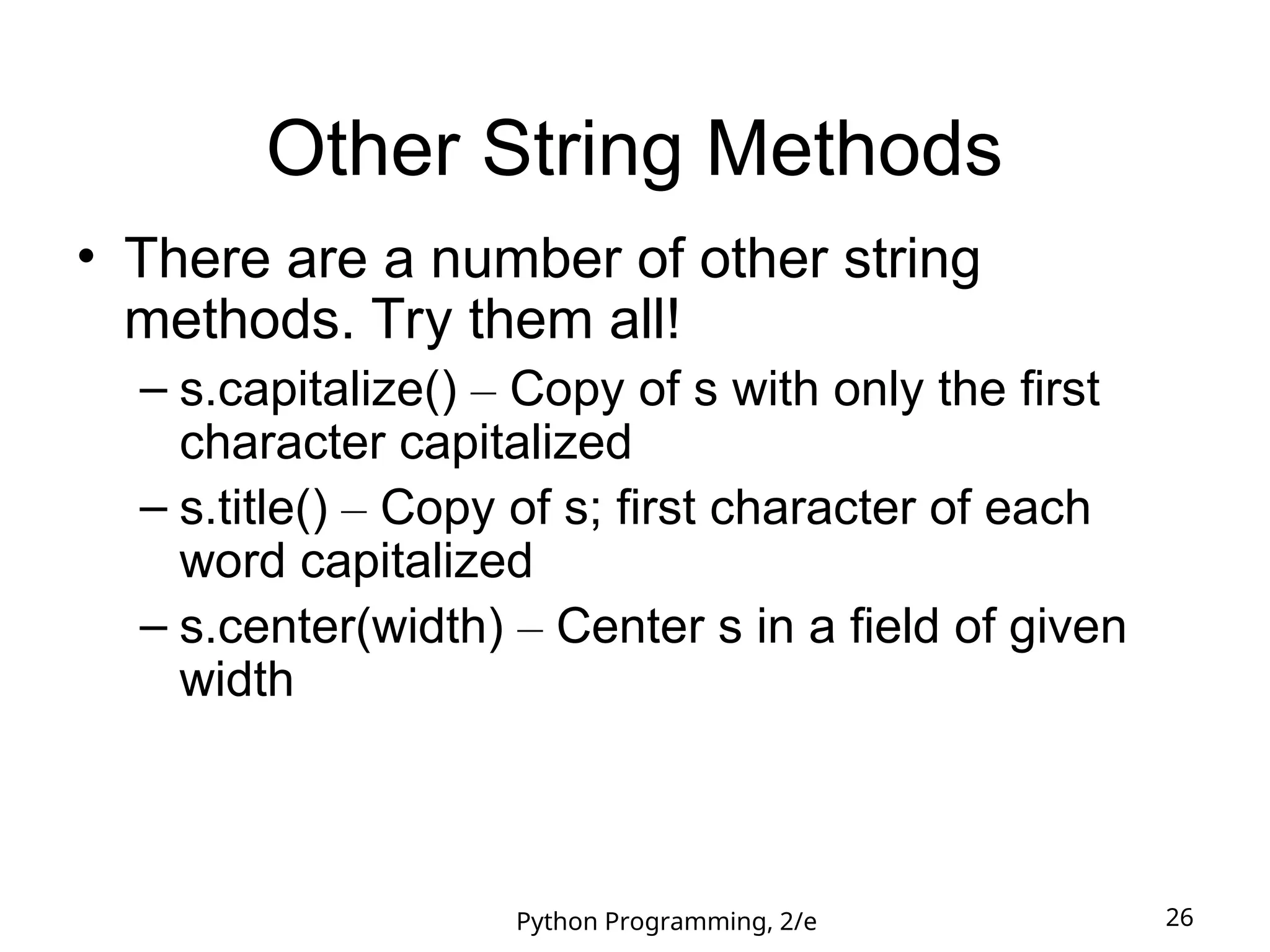 Other String Methods

• There are a number of other string methods. Try them all!

– s.capitalize() – Copy of s with only the first character capitalized

– s.title() – Copy of s; first character of each word capitalized

– s.center(width) – Center s in a field of given width

Python Programming, 2/e

26